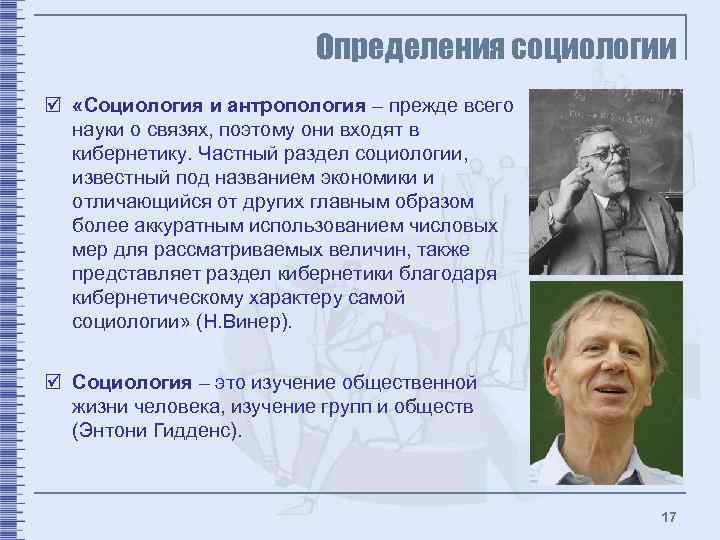 Определения социологии

☑ «Социология и антропология – прежде всего науки о связях, поэтому они входят в кибернетику. Частный раздел социологии, известный под названием экономики и отличающийся от других главным образом более аккуратным использованием числовых мер для рассматриваемых величин, также представляет раздел кибернетики благодаря кибернетическому характеру самой социологии» (Н.Винер).

☑ Социология – это изучение общественной жизни человека, изучение групп и обществ (Энтони Гидденс).

17